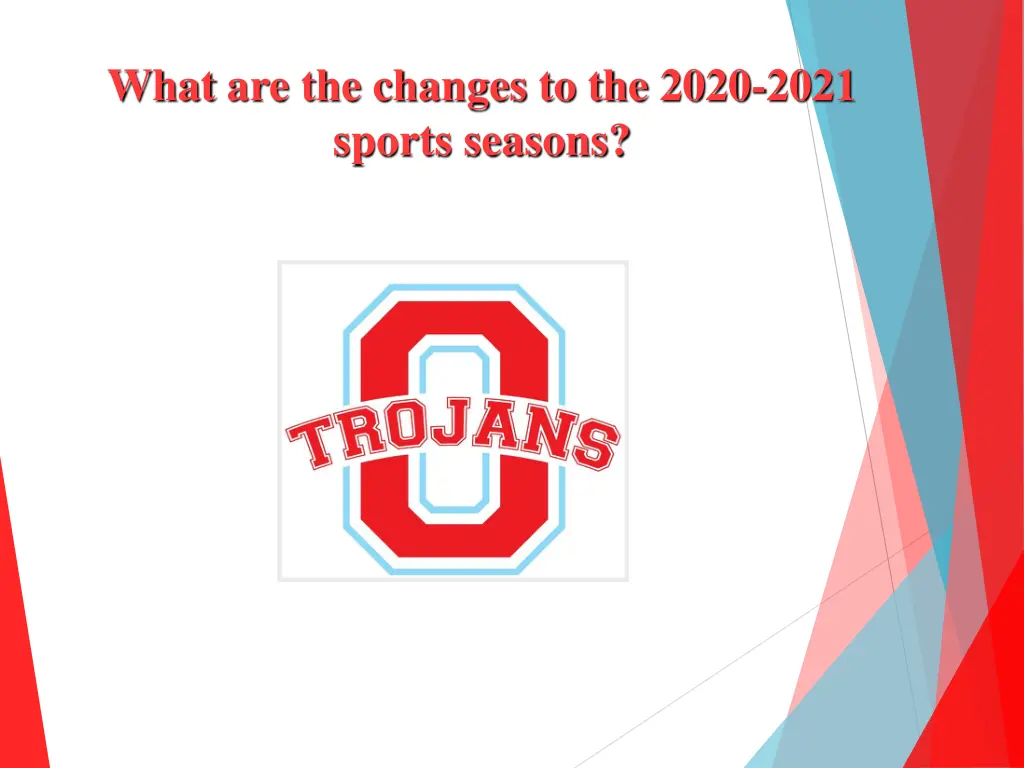 What are the changes to the 2020-2021 sports seasons?

O
TROJANS